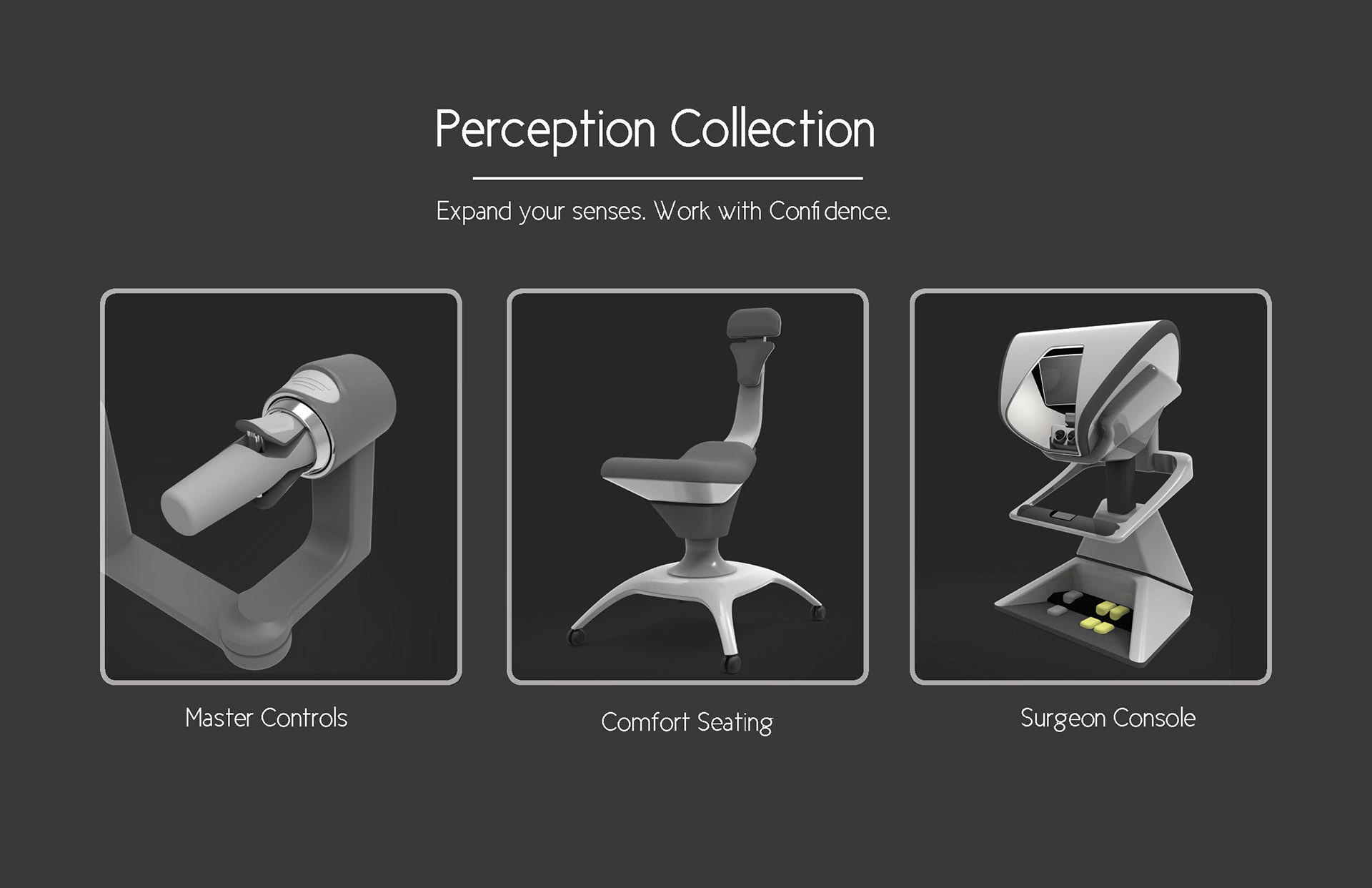 Perception Collection

Expand your senses. Work with Confidence.

Master Controls

Comfort Seating

Surgeon Console